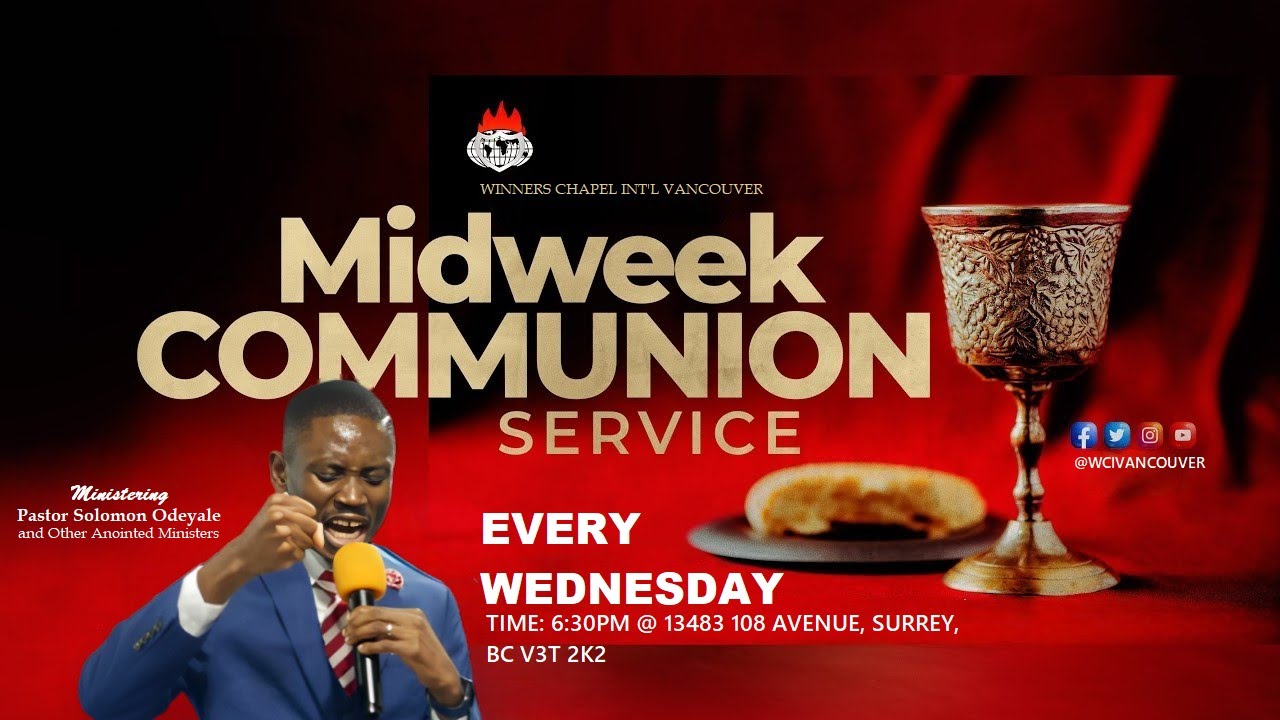 WINNERS CHAPEL INT'L VANCOUVER

Midweek COMMUNION SERVICE

@WCIVANCOUVER

Ministering
Pastor Solomon Odeyale
and Other Anointed Ministers

EVERY WEDNESDAY

TIME: 6:30PM @ 13483 108 AVENUE, SURREY, BC V3T 2K2